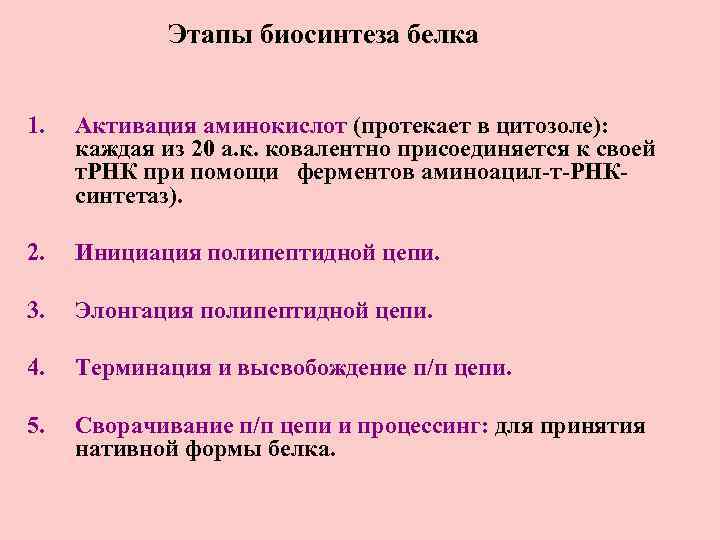 Этапы биосинтеза белка

1. Активация аминокислот (протекает в цитозоле): каждая из 20 а.к. ковалентно присоединяется к своей тРНК при помощи ферментов аминоацил-т-РНК-синтетаз).

2. Инициация полипептидной цепи.

3. Элонгация полипептидной цепи.

4. Терминация и высвобождение п/п цепи.

5. Сворачивание п/п цепи и процессинг: для принятия нативной формы белка.